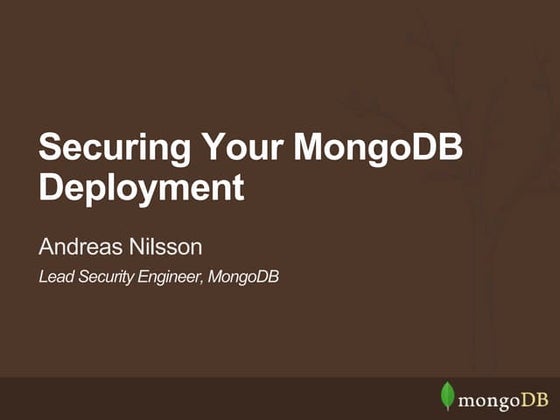 Securing Your MongoDB Deployment

Andreas Nilsson

Lead Security Engineer, MongoDB

mongoDB